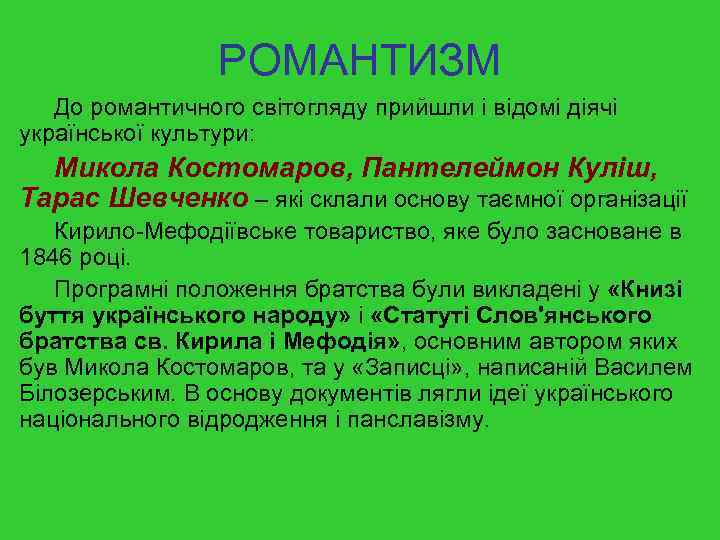 РОМАНТИЗМ

До романтичного світогляду прийшли і відомі діячі української культури:

Микола Костомаров, Пантелеймон Куліш, Тарас Шевченко – які склали основу таємної організації

Кирило-Мефодіївське товариство, яке було засноване в 1846 році.

Програмні положення братства були викладені у «Книзі буття українського народу» і «Статуті Слов'янського братства св. Кирила і Мефодія», основним автором яких був Микола Костомаров, та у «Записці», написаній Василем Білозерським. В основу документів лягли ідеї українського національного відродження і панславізму.